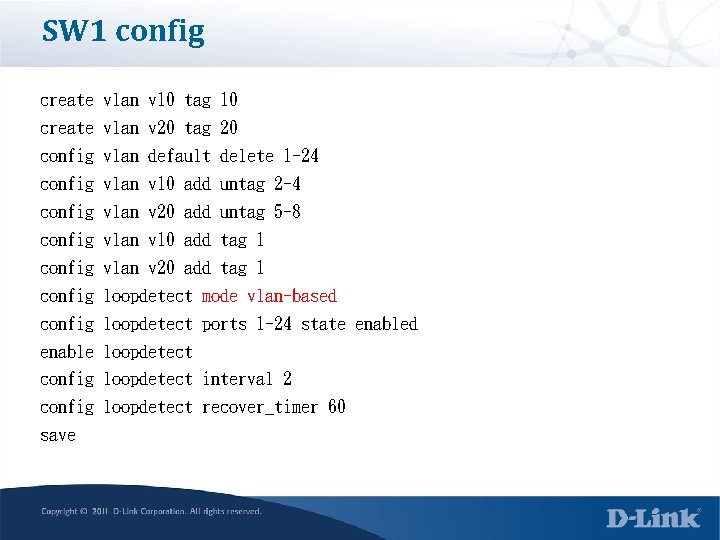 SW1 config

create vlan v10 tag 10
create vlan v20 tag 20
config vlan default delete 1-24
config vlan v10 add untag 2-4
config vlan v20 add untag 5-8
config vlan v10 add tag 1
config vlan v20 add tag 1
config loopdetect mode vlan-based
config loopdetect ports 1-24 state enabled
enable loopdetect
config loopdetect interval 2
config loopdetect recover_timer 60
save

Copyright © 2011 D-Link Corporation. All rights reserved.

D-Link